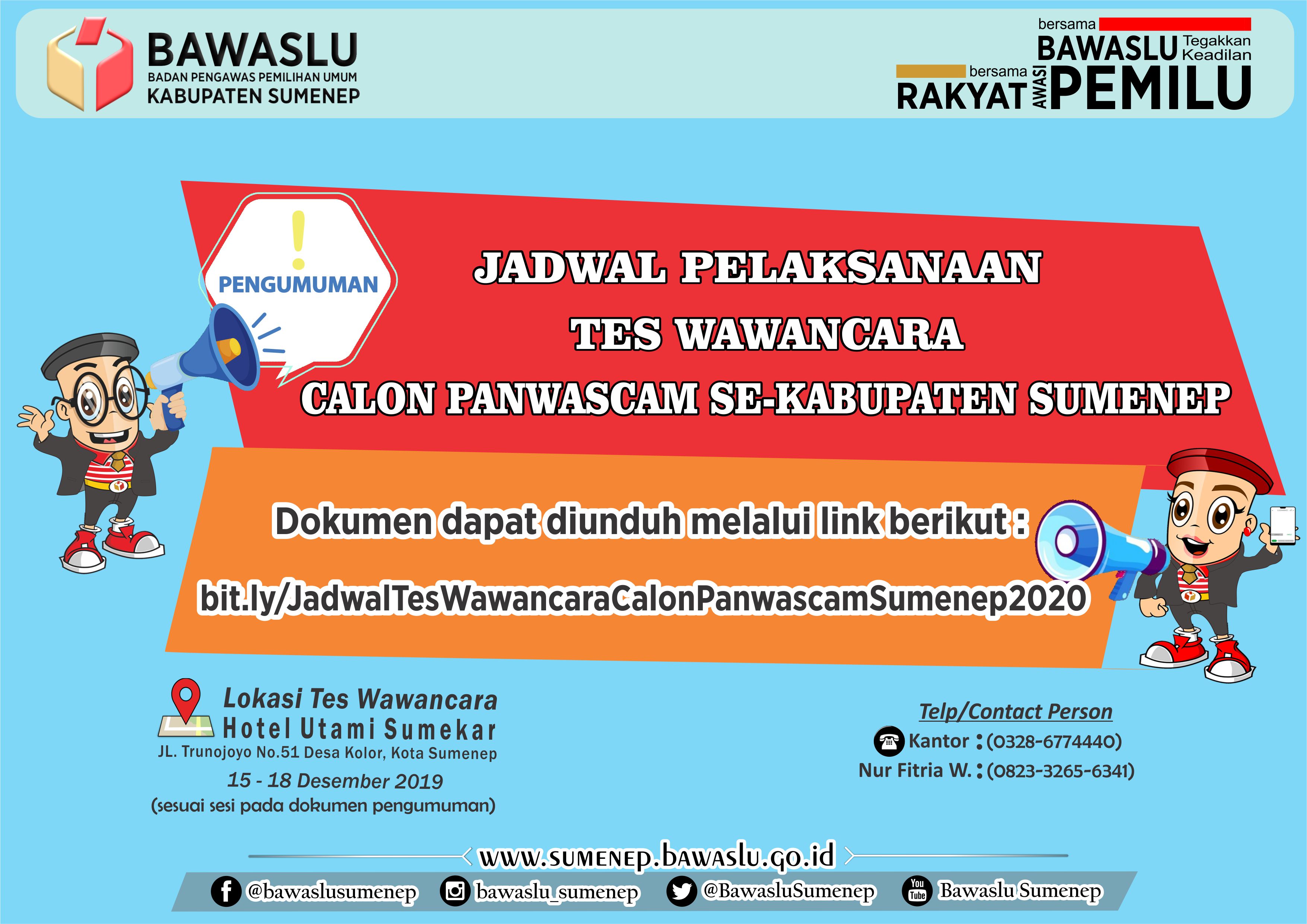 BAWASLU
BADAN PENGAWAS PEMILIHAN UMUM
KABUPATEN SUMENEP

bersama
BAWASLU Tegakkan Keadilan
bersama
RAKYAT AWASI PEMILU

PENGUMUMAN

JADWAL PELAKSANAAN
TES WAWANCARA
CALON PANWASCAM SE-KABUPATEN SUMENEP

Dokumen dapat diunduh melalui link berikut :
bit.ly/JadwalTesWawancaraCalonPanwascamSumenep2020

Lokasi Tes Wawancara
Hotel Utami Sumekar
JL. Trunojoyo No.51 Desa Kolor, Kota Sumenep
15 - 18 Desember 2019
(sesuai sesi pada dokumen pengumuman)

Telp/Contact Person
Kantor : (0328-6774440)
Nur Fitria W. : (0823-3265-6341)

www.sumenep.bawaslu.go.id

@bawaslusumenep
bawaslu_sumenep
@BawasluSumenep
You Tube Bawaslu Sumenep